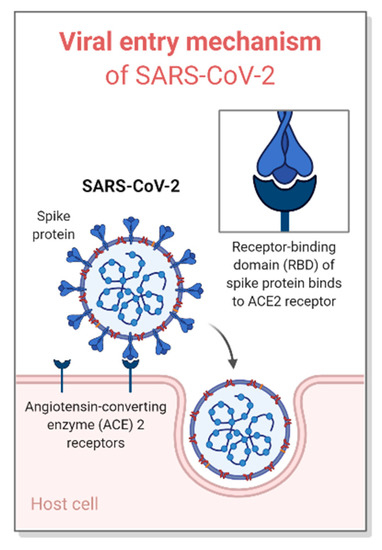 Viral entry mechanism
of SARS-CoV-2

SARS-CoV-2

Spike protein

Receptor-binding domain (RBD) of spike protein binds to ACE2 receptor

Angiotensin-converting enzyme (ACE) 2 receptors

Host cell